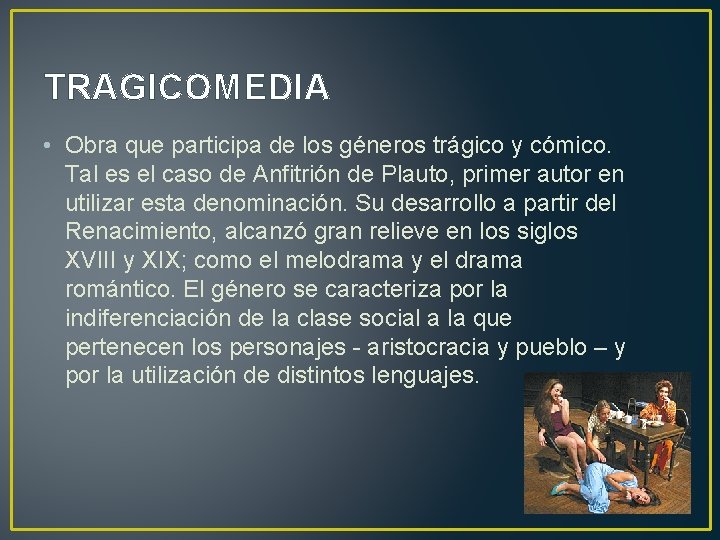 TRAGICOMEDIA

• Obra que participa de los géneros trágico y cómico. Tal es el caso de Anfitrión de Plauto, primer autor en utilizar esta denominación. Su desarrollo a partir del Renacimiento, alcanzó gran relieve en los siglos XVIII y XIX; como el melodrama y el drama romántico. El género se caracteriza por la indiferenciación de la clase social a la que pertenecen los personajes - aristocracia y pueblo – y por la utilización de distintos lenguajes.